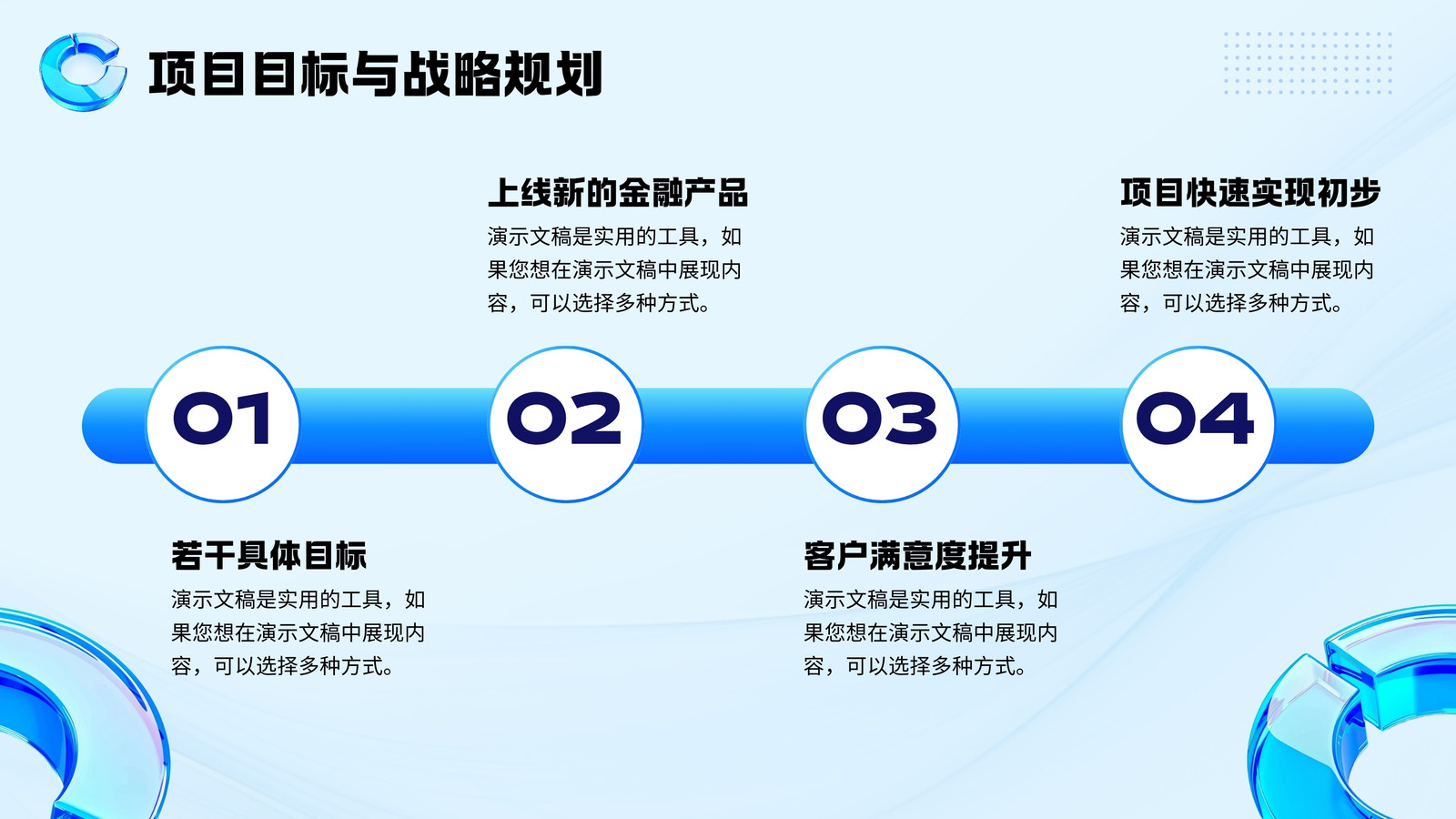 项目目标与战略规划

上线新的金融产品
演示文稿是实用的工具，如果您想在演示文稿中展现内容，可以选择多种方式。

项目快速实现初步
演示文稿是实用的工具，如果您想在演示文稿中展现内容，可以选择多种方式。

01

02

03

04

若干具体目标
演示文稿是实用的工具，如果您想在演示文稿中展现内容，可以选择多种方式。

客户满意度提升
演示文稿是实用的工具，如果您想在演示文稿中展现内容，可以选择多种方式。